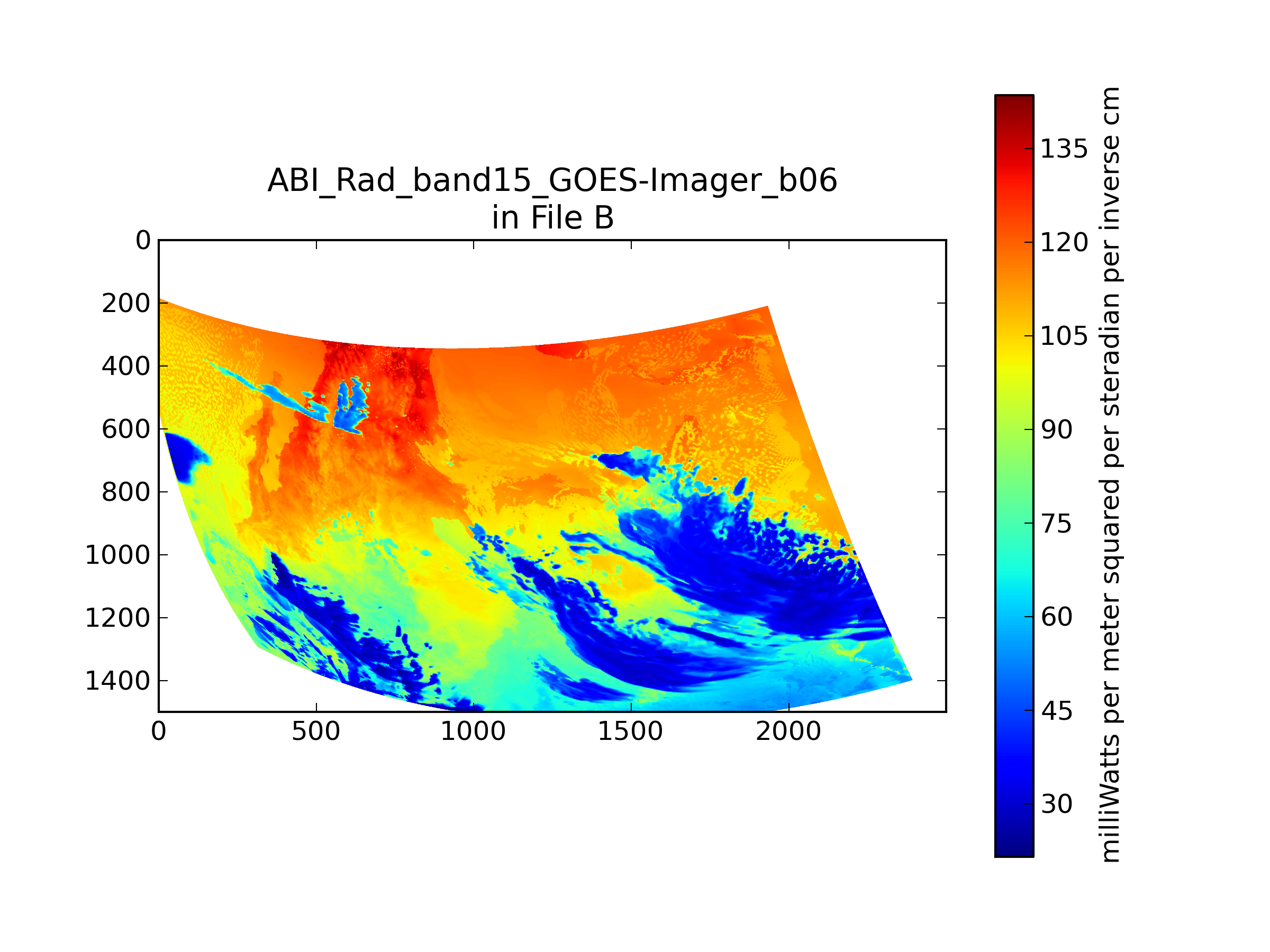 ABI_Rad_band15_GOES-Imager_b06
in File B

0
200
400
600
800
1000
1200
1400

0
500
1000
1500
2000

135
120
105
90
75
60
45
30

milliWatts per meter squared per steradian per inverse cm